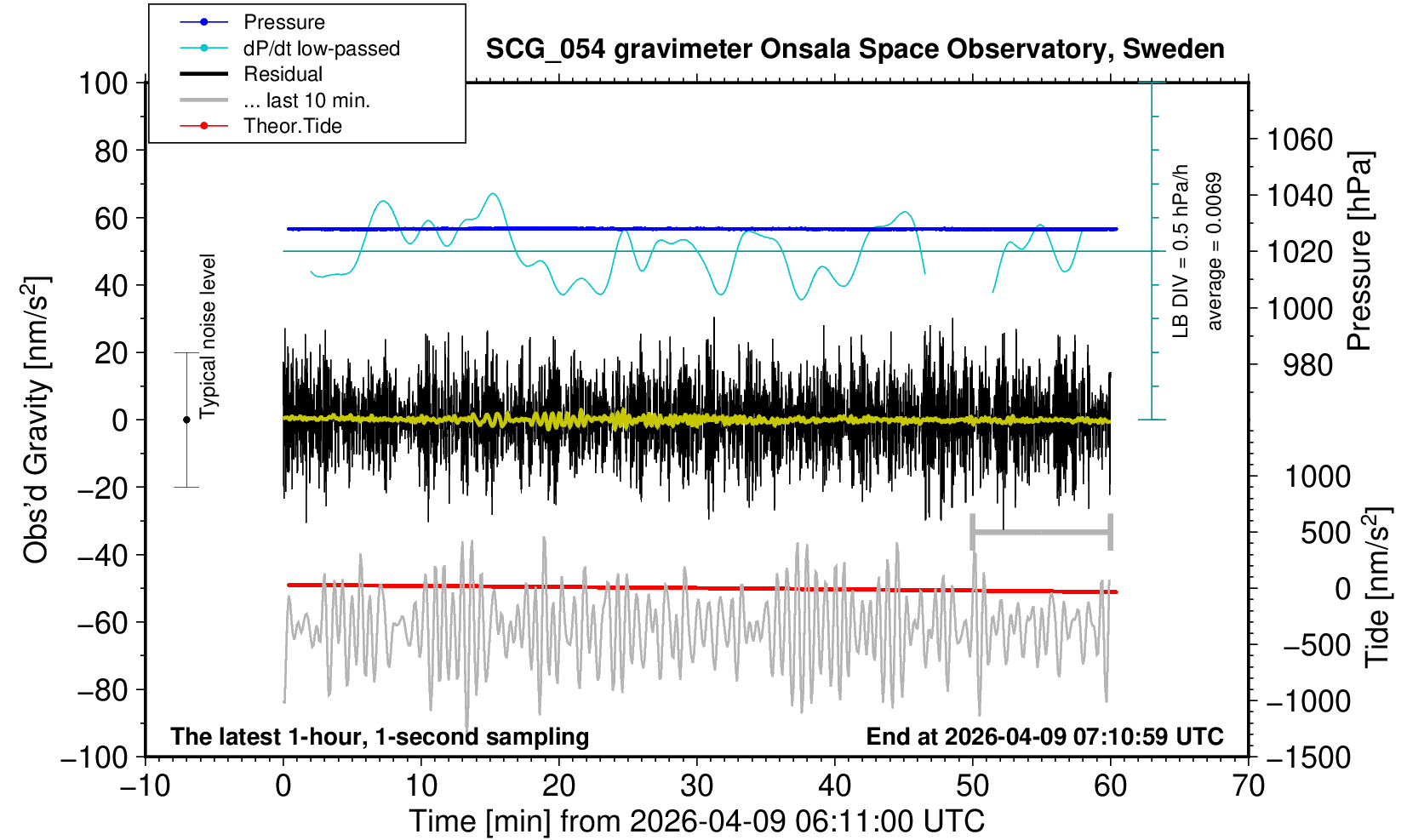 Pressure
dP/dt low-passed
Residual
... last 10 min.
Theor.Tide

SCG_054 gravimeter Onsala Space Observatory, Sweden

100
80
60
40
20
0
−20
−40
−60
−80
−100

Obs'd Gravity [nm/s$^2$]

Typical noise level

LB DIV = 0.5 hPa/h
average = 0.0069

1060
1040
1020
1000
980

Pressure [hPa]

1000
500
0
−500
−1000
−1500

Tide [nm/s$^2$]

The latest 1-hour, 1-second sampling
End at 2026-04-09 07:10:59 UTC

−10
0
10
20
30
40
50
60
70

Time [min] from 2026-04-09 06:11:00 UTC